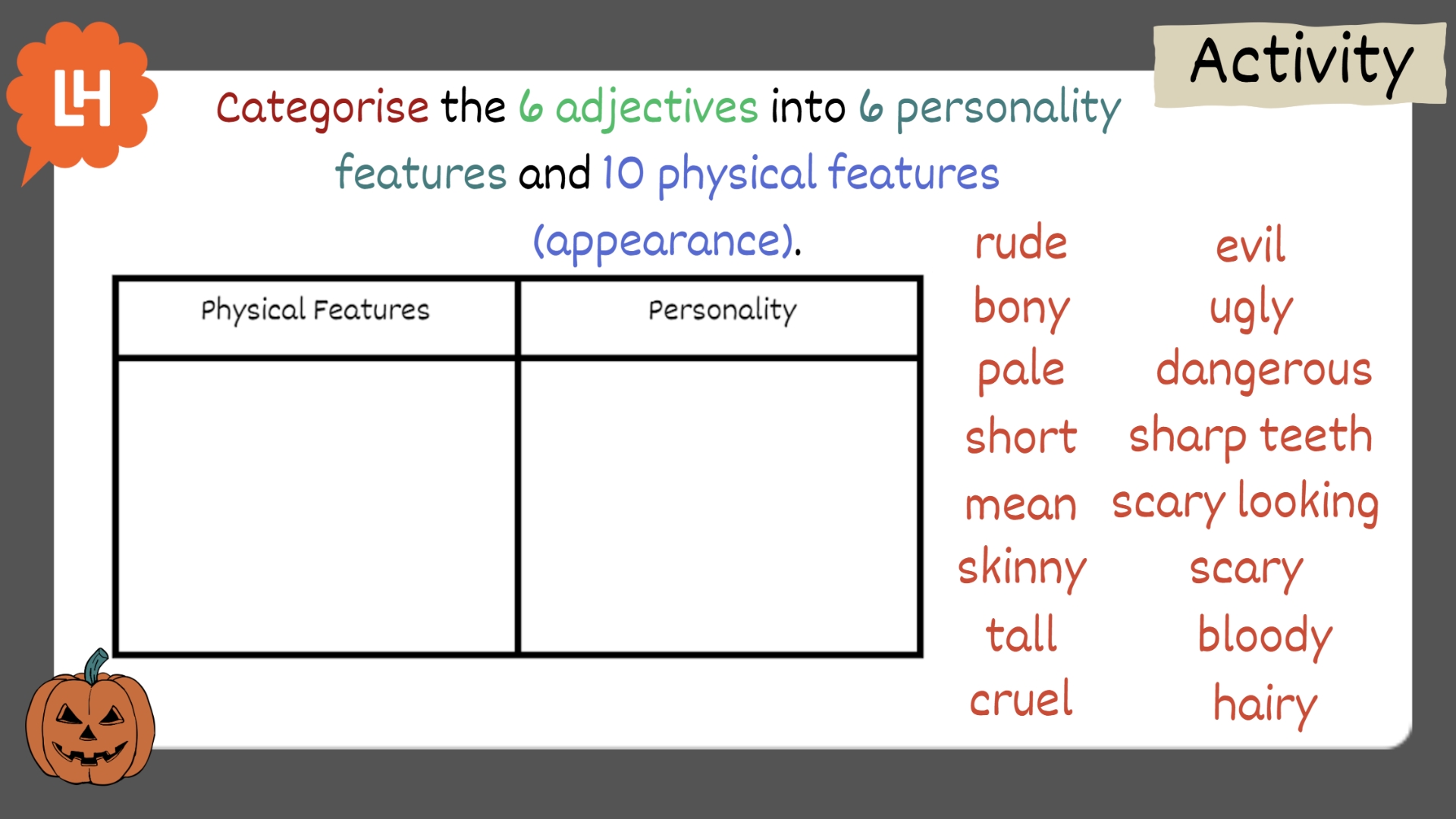 LH

Activity

Categorise the 6 adjectives into 6 personality features and 10 physical features (appearance).

| Physical Features | Personality |
|---|---|
| | |

rude
bony
pale
short
mean
skinny
tall
cruel

evil
ugly
dangerous
sharp teeth
scary looking
scary
bloody
hairy